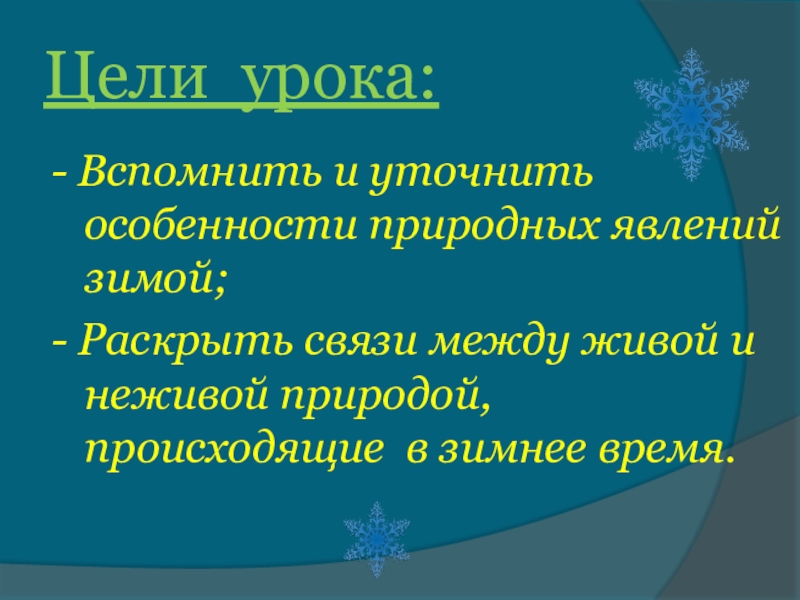 Цели урока:

- Вспомнить и уточнить особенности природных явлений зимой;

- Раскрыть связи между живой и неживой природой, происходящие в зимнее время.